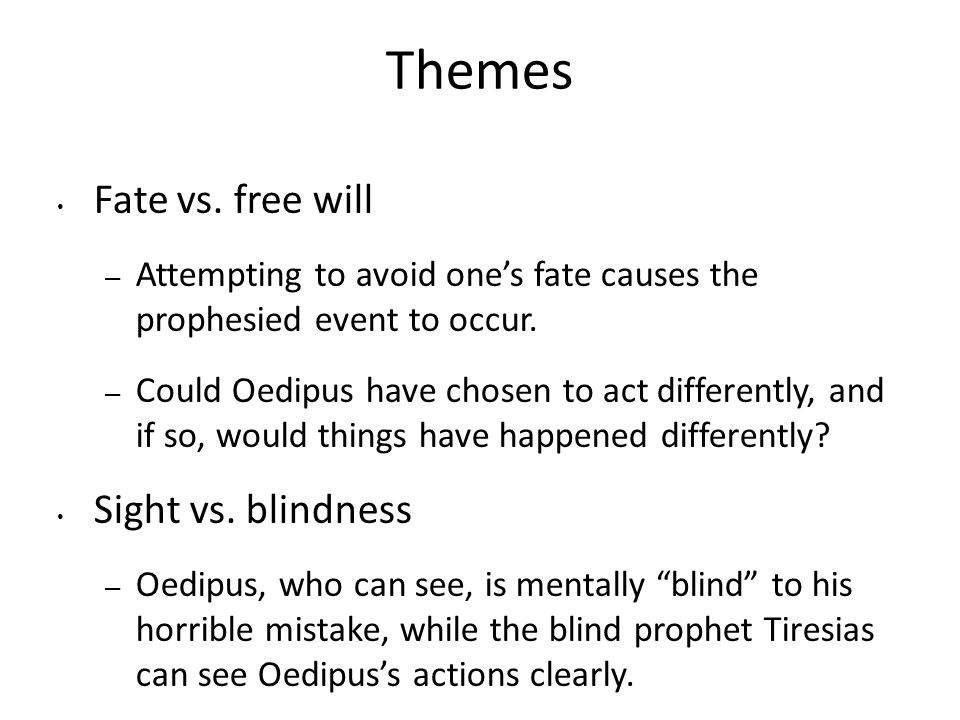 Themes

• Fate vs. free will

– Attempting to avoid one’s fate causes the prophesied event to occur.

– Could Oedipus have chosen to act differently, and if so, would things have happened differently?

• Sight vs. blindness

– Oedipus, who can see, is mentally “blind” to his horrible mistake, while the blind prophet Tiresias can see Oedipus’s actions clearly.